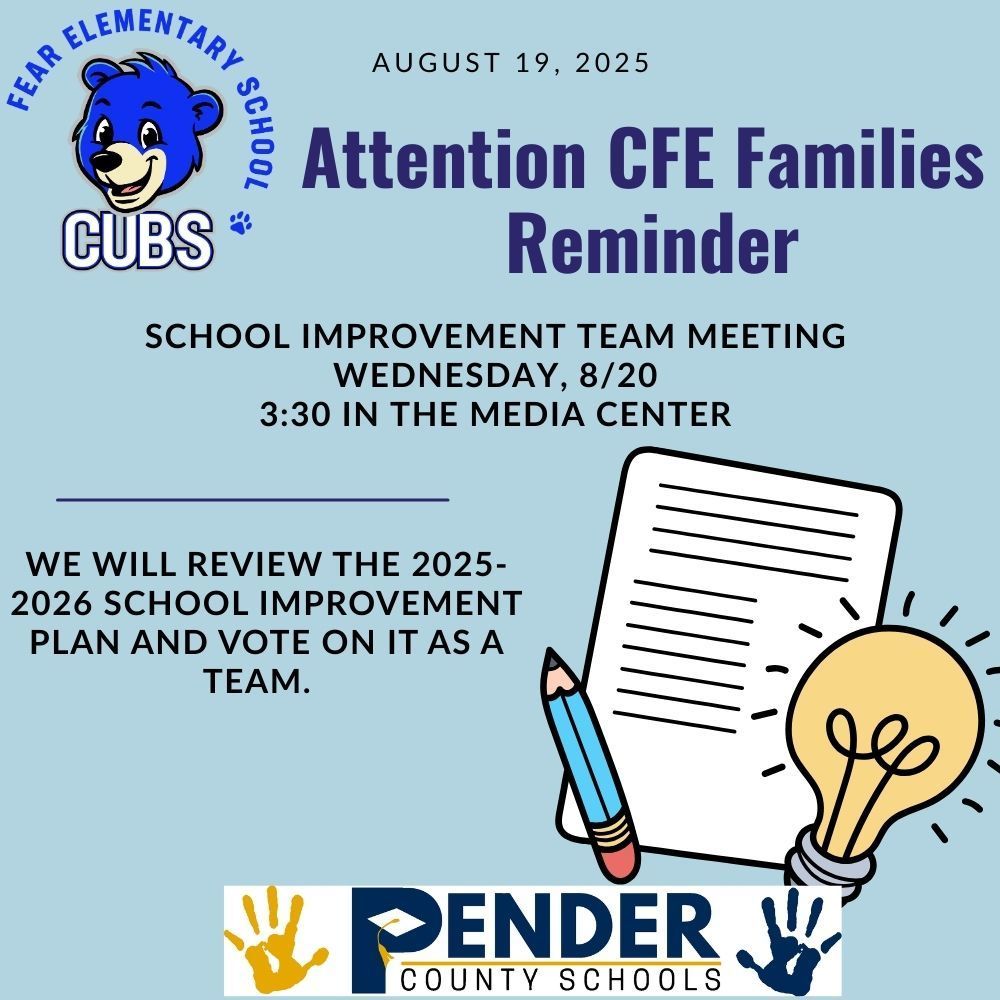 FEAR ELEMENTARY SCHOOL
CUBS

AUGUST 19, 2025

Attention CFE Families Reminder

SCHOOL IMPROVEMENT TEAM MEETING
WEDNESDAY, 8/20
3:30 IN THE MEDIA CENTER

WE WILL REVIEW THE 2025-2026 SCHOOL IMPROVEMENT PLAN AND VOTE ON IT AS A TEAM.

PENDER
COUNTY SCHOOLS